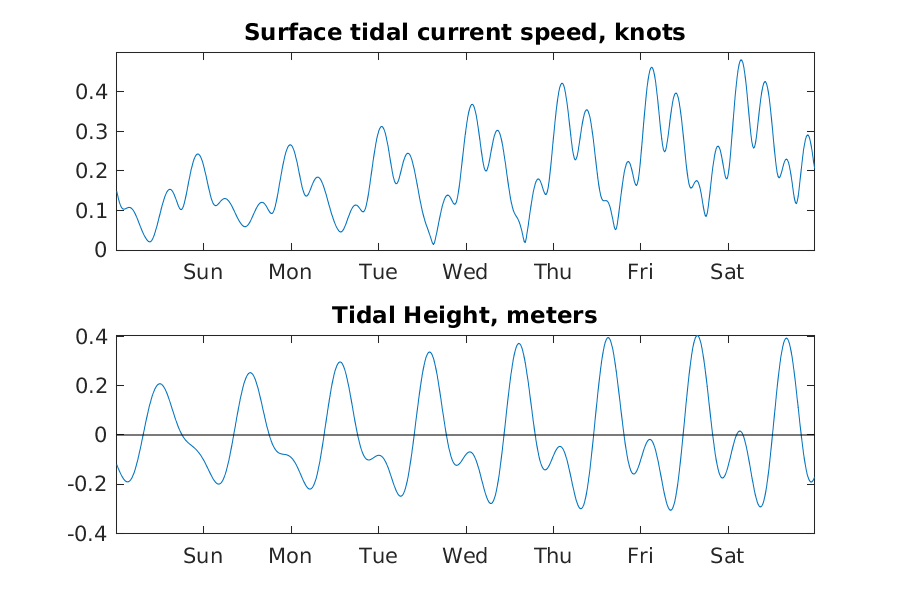 Surface tidal current speed, knots

0.4
0.3
0.2
0.1
0

Sun Mon Tue Wed Thu Fri Sat

Tidal Height, meters

0.4
0.2
0
-0.2
-0.4

Sun Mon Tue Wed Thu Fri Sat